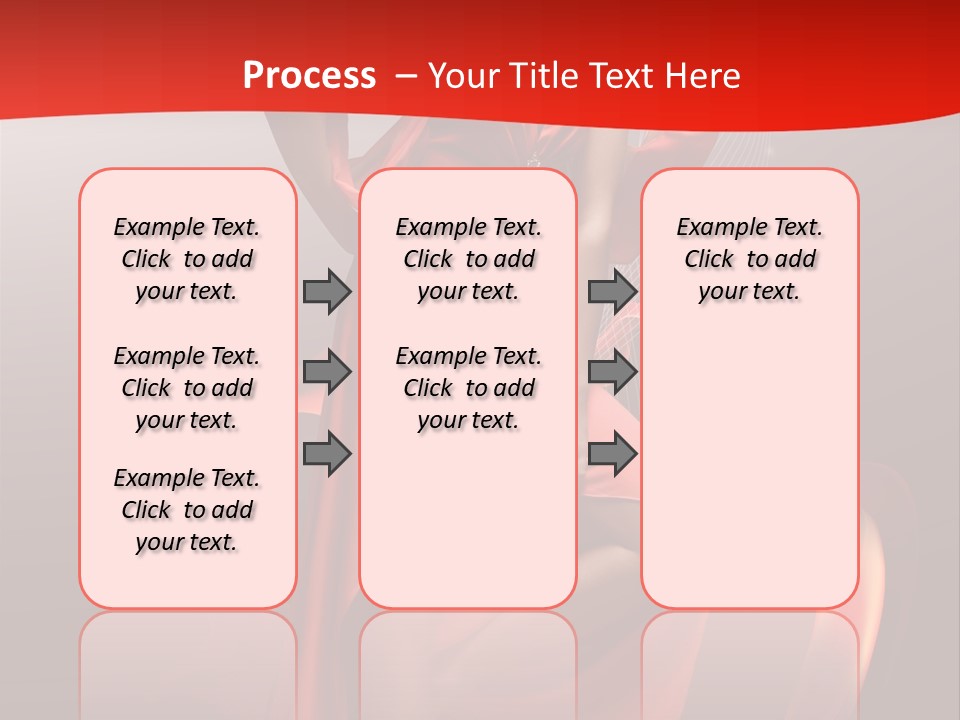 Process – Your Title Text Here

Example Text. Click to add your text.

Example Text. Click to add your text.

Example Text. Click to add your text.

Example Text. Click to add your text.

Example Text. Click to add your text.

Example Text. Click to add your text.